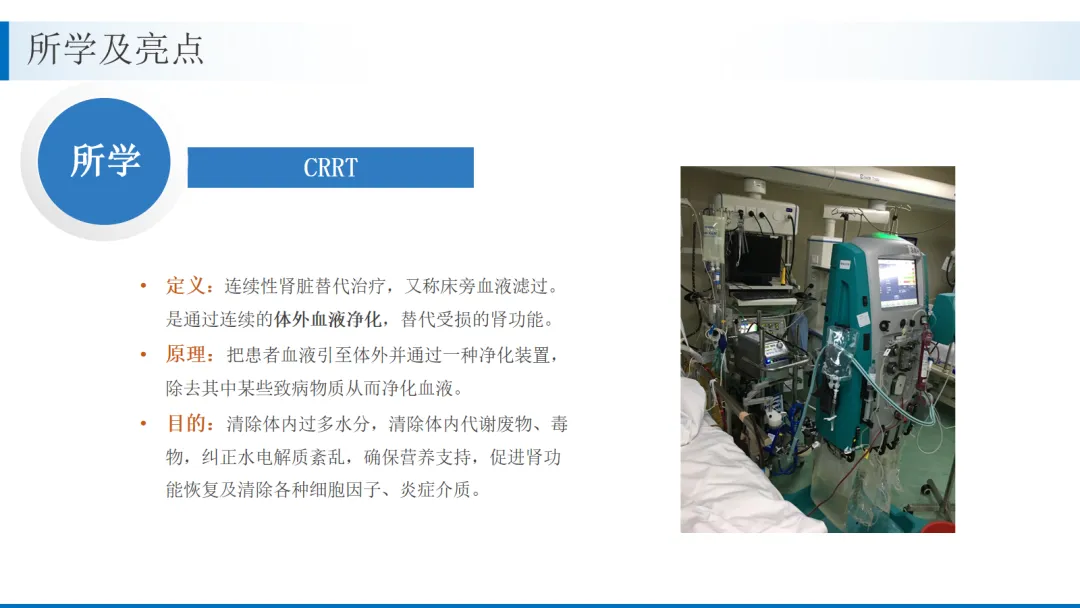 所学及亮点

所学

CRRT

• 定义：连续性肾脏替代治疗，又称床旁血液滤过。是通过连续的体外血液净化，替代受损的肾功能。

• 原理：把患者血液引至体外并通过一种净化装置，除去其中某些致病物质从而净化血液。

• 目的：清除体内过多水分，清除体内代谢废物、毒物，纠正水电解质紊乱，确保营养支持，促进肾功能恢复及清除各种细胞因子、炎症介质。